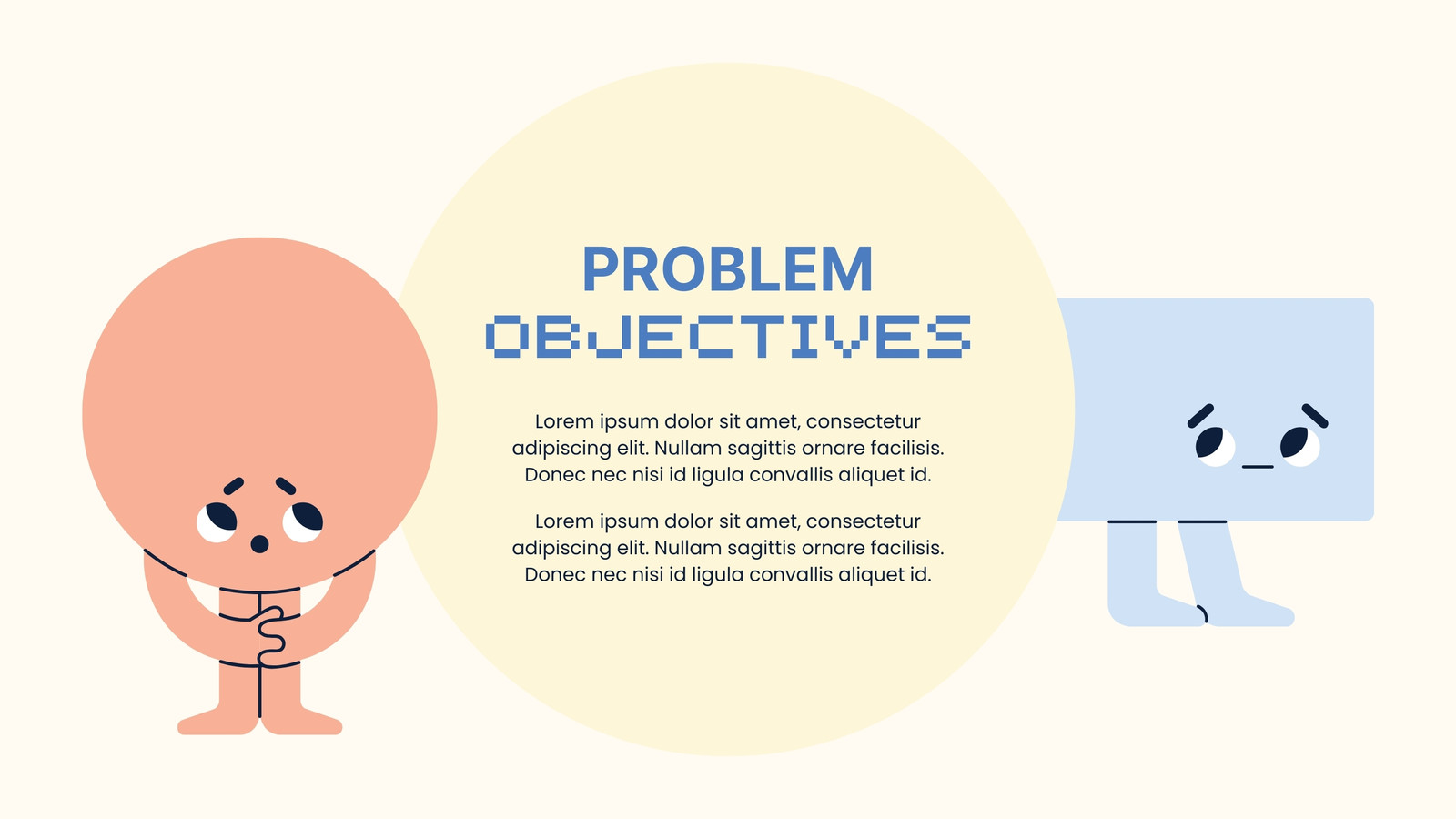 PROBLEM
OBJECTIVES

Lorem ipsum dolor sit amet, consectetur adipiscing elit. Nullam sagittis ornare facilisis. Donec nec nisi id ligula convallis aliquet id.

Lorem ipsum dolor sit amet, consectetur adipiscing elit. Nullam sagittis ornare facilisis. Donec nec nisi id ligula convallis aliquet id.